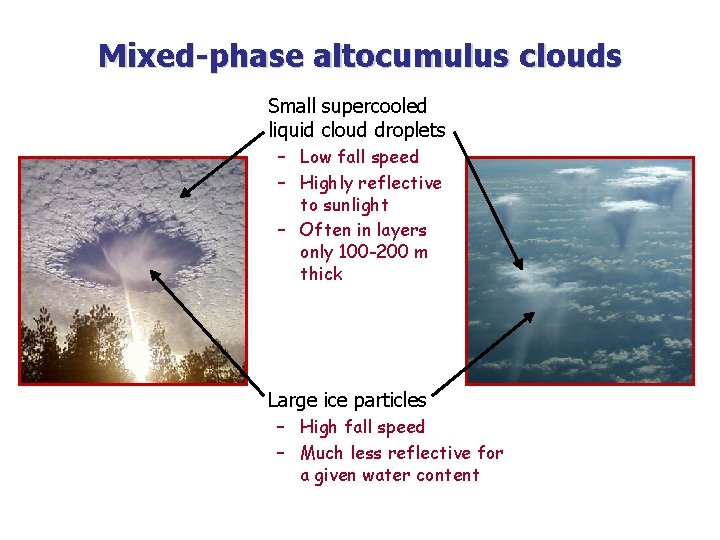 Mixed-phase altocumulus clouds

Small supercooled liquid cloud droplets
– Low fall speed
– Highly reflective to sunlight
– Often in layers only 100-200 m thick

Large ice particles
– High fall speed
– Much less reflective for a given water content